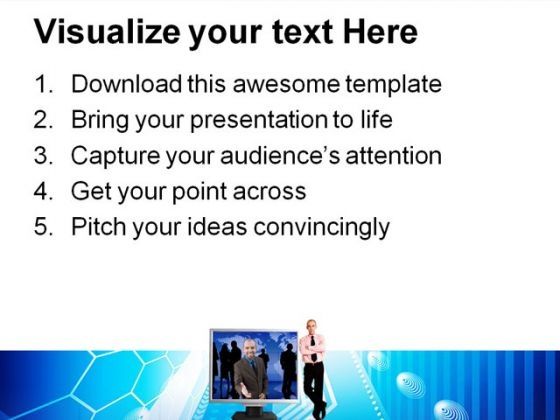 Visualize your text Here

1. Download this awesome template
2. Bring your presentation to life
3. Capture your audience's attention
4. Get your point across
5. Pitch your ideas convincingly